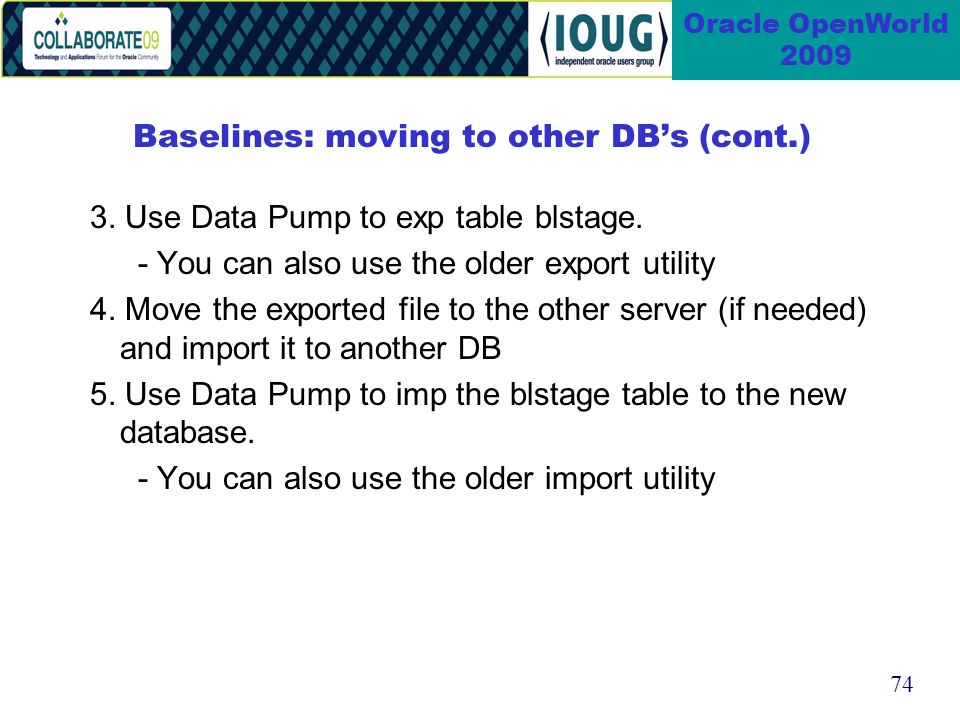 COLLABORATE09
Technology and Applications Forum for the Oracle Community

IOUG
independent oracle users group

Oracle OpenWorld 2009

Baselines: moving to other DB's (cont.)

3. Use Data Pump to exp table blstage.
- You can also use the older export utility
4. Move the exported file to the other server (if needed) and import it to another DB
5. Use Data Pump to imp the blstage table to the new database.
- You can also use the older import utility

74